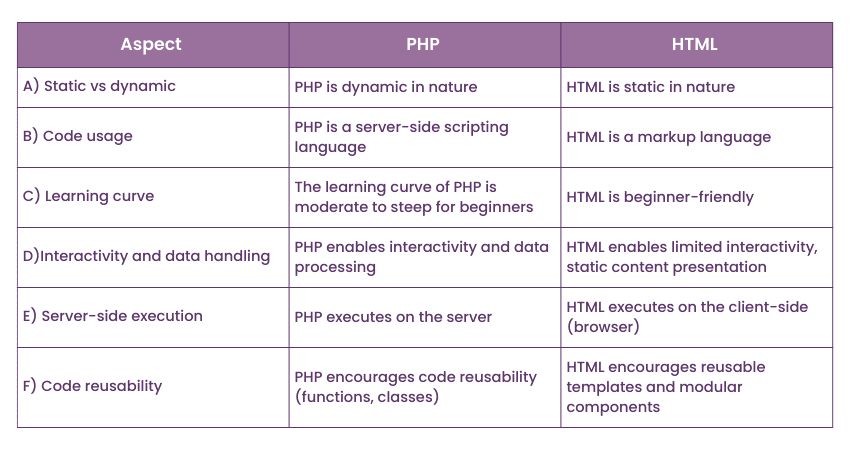 | Aspect | PHP | HTML |
|---|---|---|
| A) Static vs dynamic | PHP is dynamic in nature | HTML is static in nature |
| B) Code usage | PHP is a server-side scripting language | HTML is a markup language |
| C) Learning curve | The learning curve of PHP is moderate to steep for beginners | HTML is beginner-friendly |
| D)Interactivity and data handling | PHP enables interactivity and data processing | HTML enables limited interactivity, static content presentation |
| E) Server-side execution | PHP executes on the server | HTML executes on the client-side (browser) |
| F) Code reusability | PHP encourages code reusability (functions, classes) | HTML encourages reusable templates and modular components |